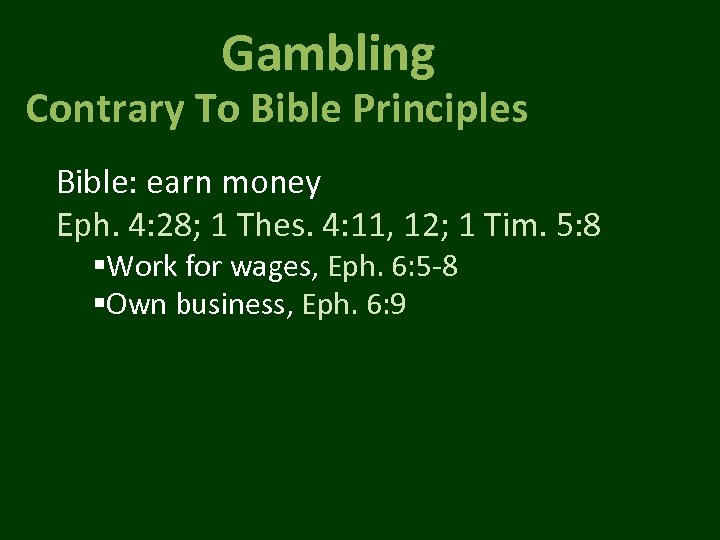 Gambling
Contrary To Bible Principles

Bible: earn money
Eph. 4:28; 1 Thes. 4:11, 12; 1 Tim. 5:8
▪Work for wages, Eph. 6:5-8
▪Own business, Eph. 6:9